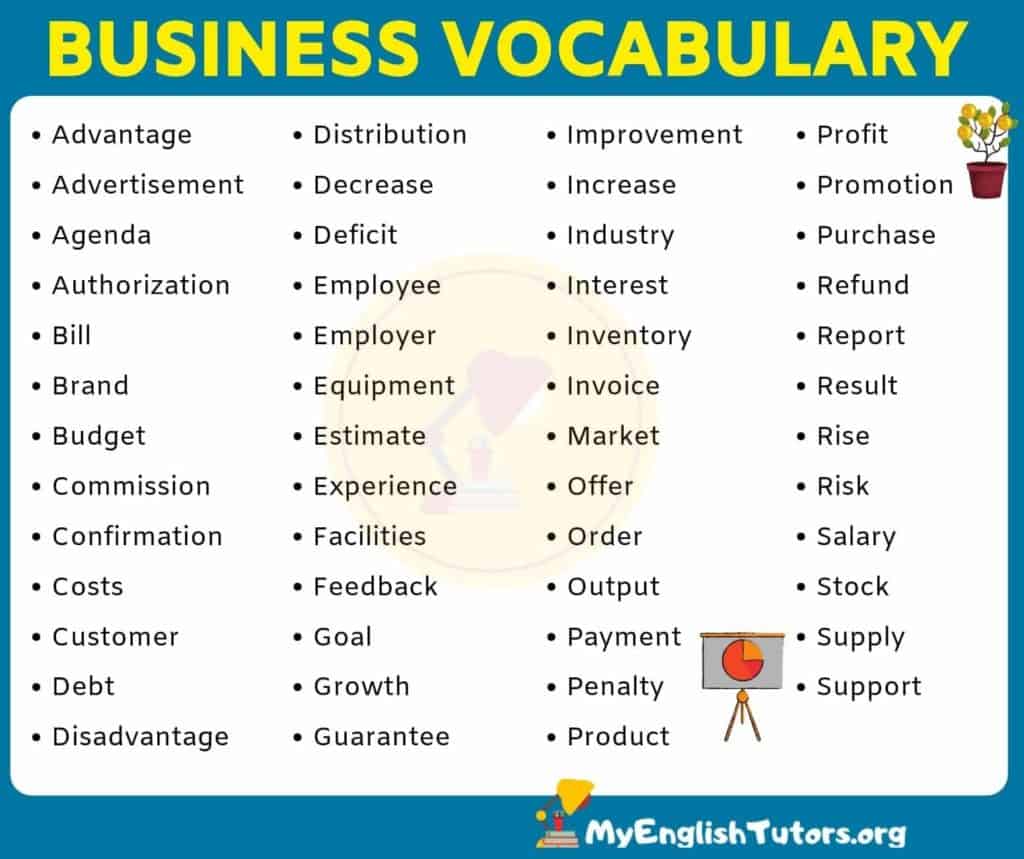 BUSINESS VOCABULARY

• Advantage
• Advertisement
• Agenda
• Authorization
• Bill
• Brand
• Budget
• Commission
• Confirmation
• Costs
• Customer
• Debt
• Disadvantage

• Distribution
• Decrease
• Deficit
• Employee
• Employer
• Equipment
• Estimate
• Experience
• Facilities
• Feedback
• Goal
• Growth
• Guarantee

• Improvement
• Increase
• Industry
• Interest
• Inventory
• Invoice
• Market
• Offer
• Order
• Output
• Payment
• Penalty
• Product

• Profit
• Promotion
• Purchase
• Refund
• Report
• Result
• Rise
• Risk
• Salary
• Stock
• Supply
• Support

MyEnglishTutors.org